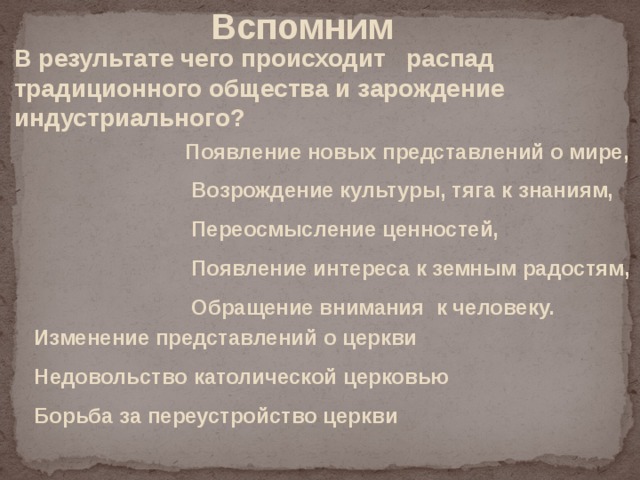 Вспомним

В результате чего происходит распад традиционного общества и зарождение индустриального?

Появление новых представлений о мире,

Возрождение культуры, тяга к знаниям,

Переосмысление ценностей,

Появление интереса к земным радостям,

Обращение внимания к человеку.

Изменение представлений о церкви

Недовольство католической церковью

Борьба за переустройство церкви